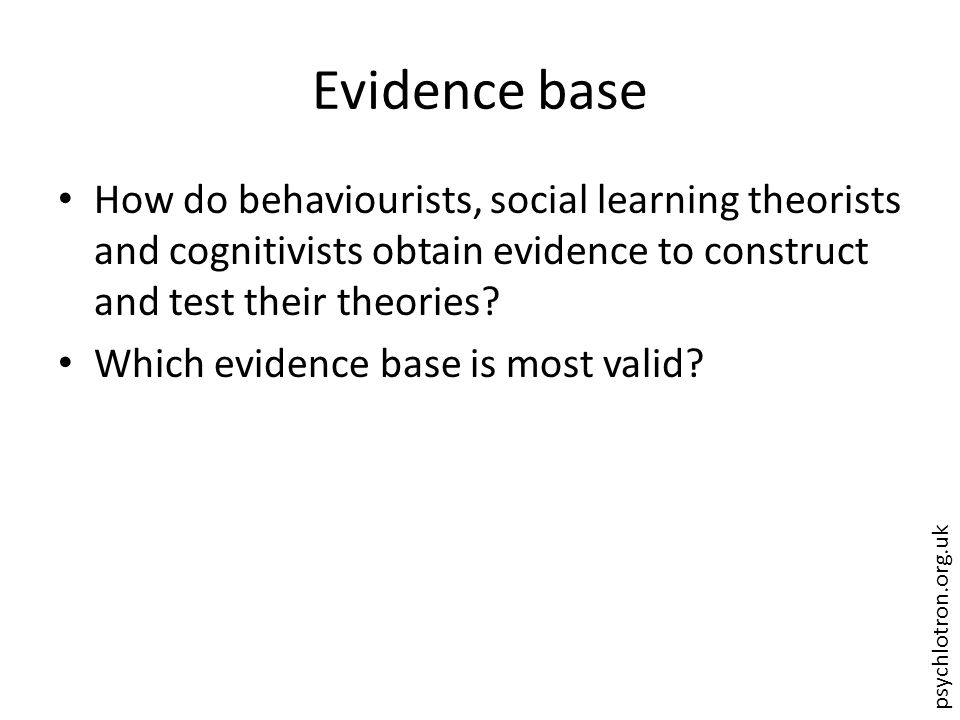 Evidence base

• How do behaviourists, social learning theorists and cognitivists obtain evidence to construct and test their theories?
• Which evidence base is most valid?

psychlotron.org.uk